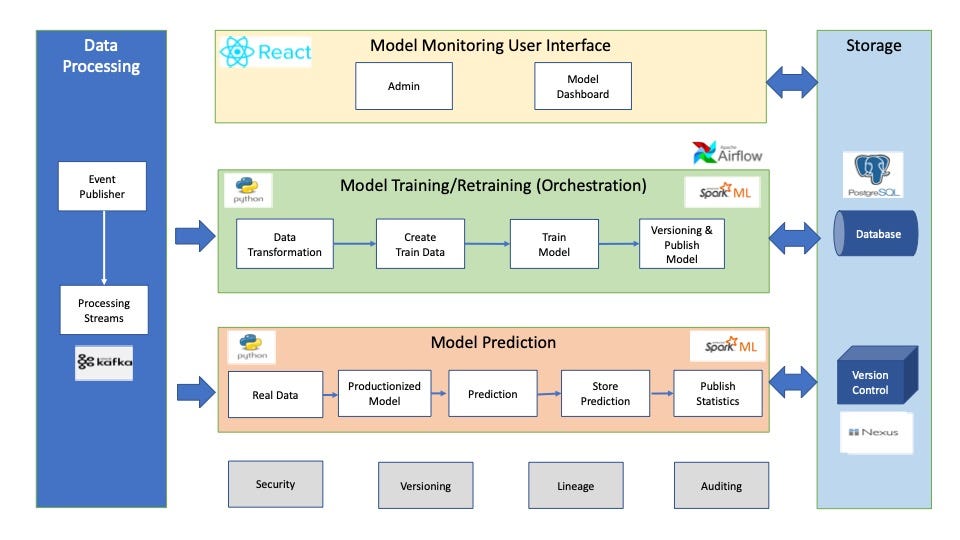 Data Processing

Event Publisher

Processing Streams

kafka

React

Model Monitoring User Interface

Admin

Model Dashboard

Apache Airflow

python

Model Training/Retraining (Orchestration)

Spark ML

Data Transformation

Create Train Data

Train Model

Versioning & Publish Model

python

Model Prediction

Spark ML

Real Data

Productionized Model

Prediction

Store Prediction

Publish Statistics

Security

Versioning

Lineage

Auditing

Storage

PostgreSQL

Database

Version Control

Nexus